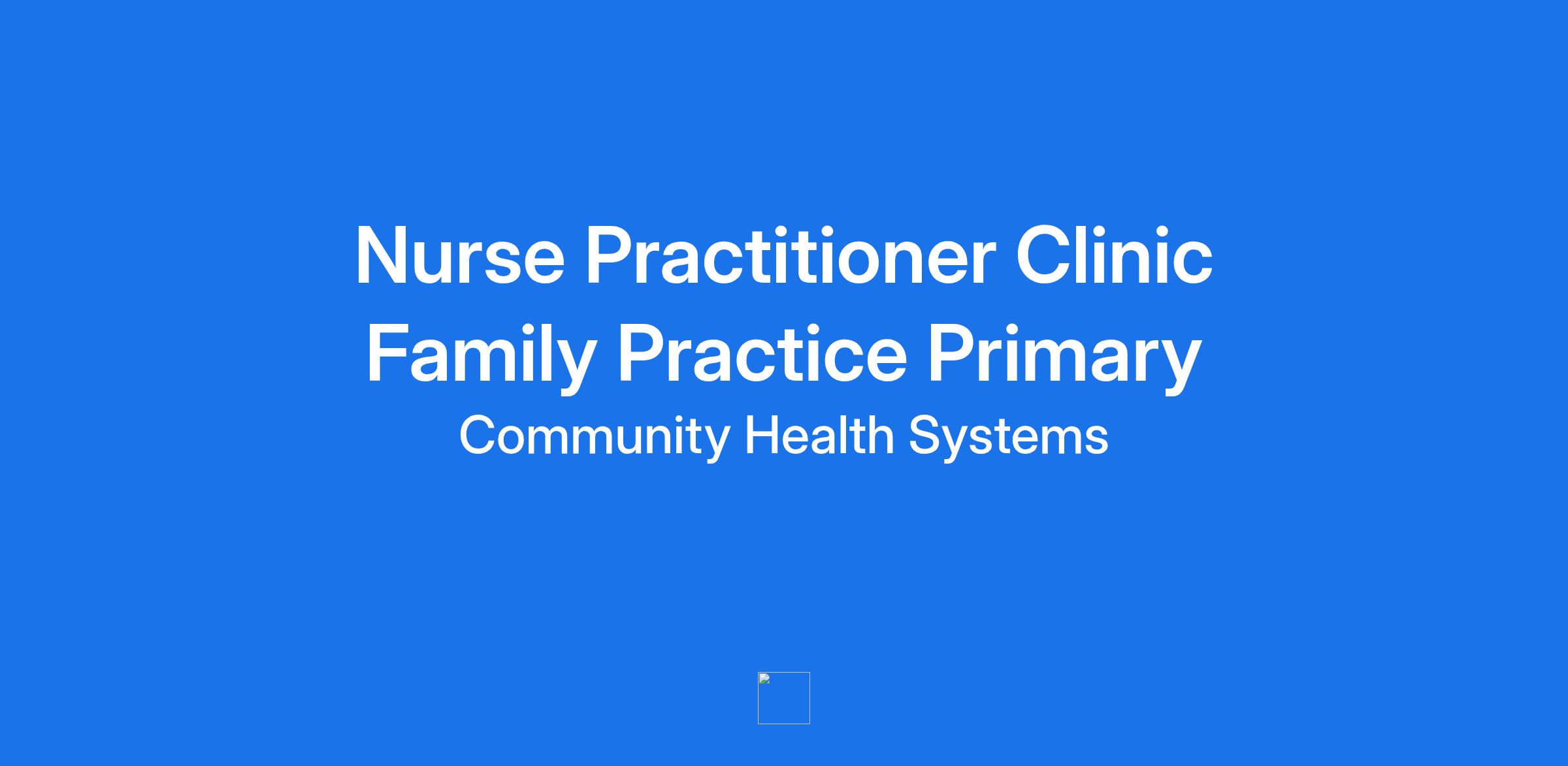 Nurse Practitioner Clinic
Family Practice Primary
Community Health Systems